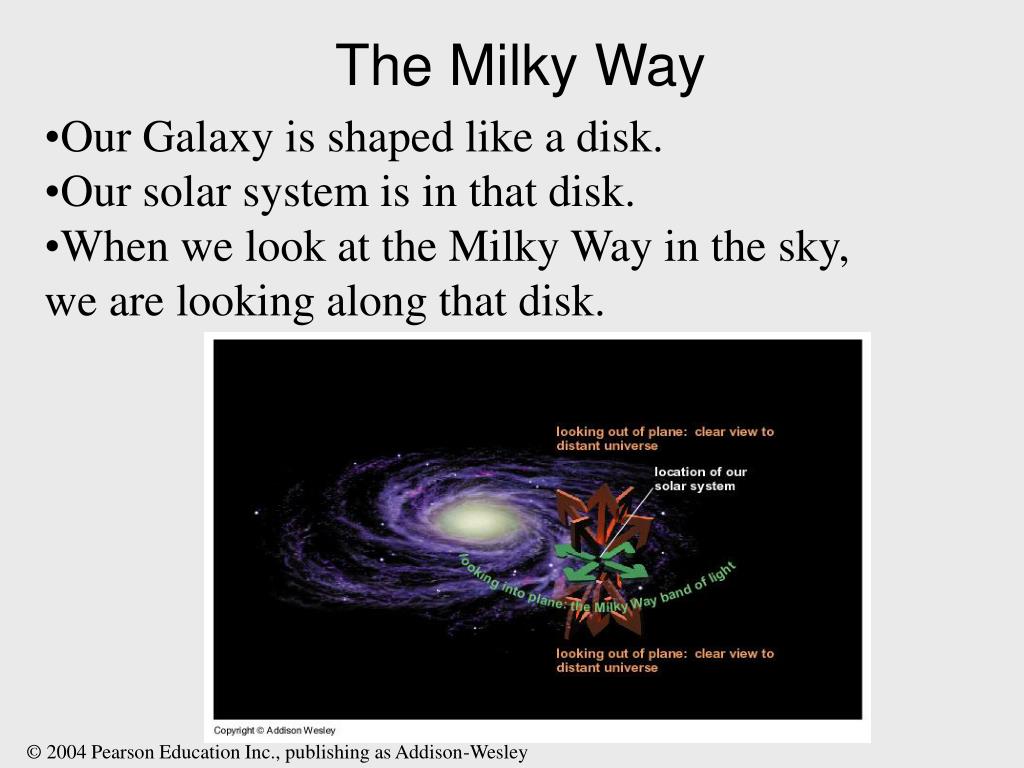 The Milky Way

•Our Galaxy is shaped like a disk.
•Our solar system is in that disk.
•When we look at the Milky Way in the sky, we are looking along that disk.

looking out of plane: clear view to distant universe

location of our solar system

looking into plane: the Milky Way band of light

looking out of plane: clear view to distant universe

Copyright © Addison Wesley

© 2004 Pearson Education Inc., publishing as Addison-Wesley